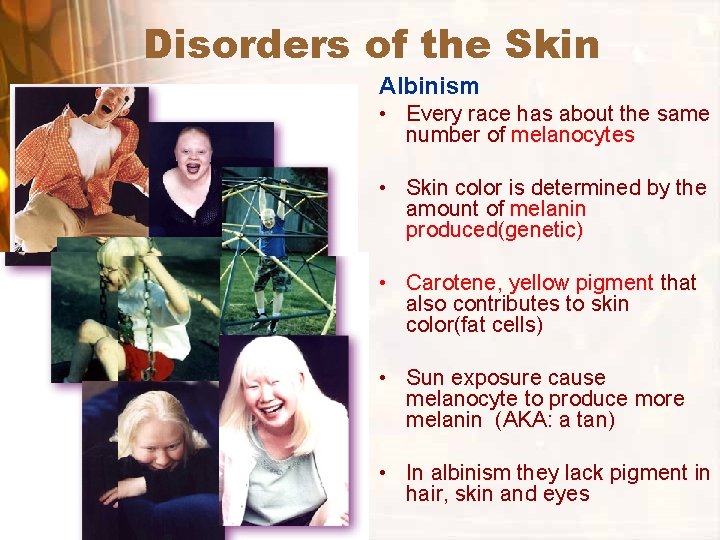 Disorders of the Skin

Albinism

• Every race has about the same number of melanocytes

• Skin color is determined by the amount of melanin produced(genetic)

• Carotene, yellow pigment that also contributes to skin color(fat cells)

• Sun exposure cause melanocyte to produce more melanin (AKA: a tan)

• In albinism they lack pigment in hair, skin and eyes